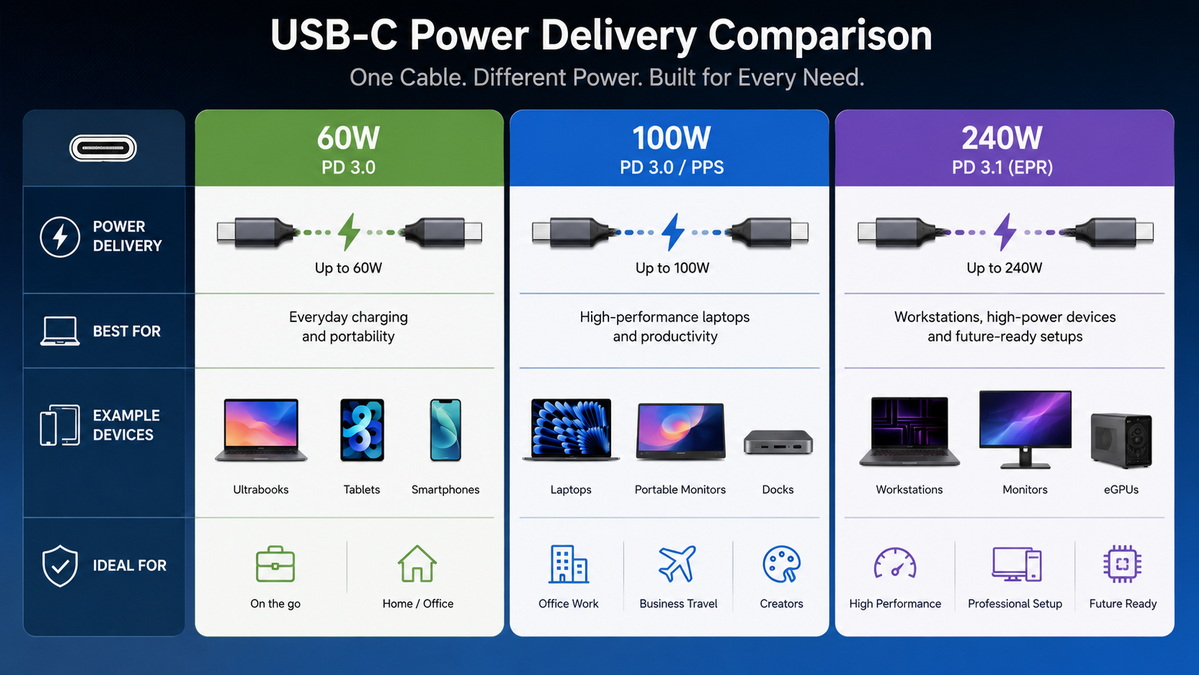 USB-C Power Delivery Comparison
One Cable. Different Power. Built for Every Need.

| | 60W PD 3.0 | 100W PD 3.0 / PPS | 240W PD 3.1 (EPR) |
|---|---|---|---|
| POWER DELIVERY | Up to 60W | Up to 100W | Up to 240W |
| BEST FOR | Everyday charging and portability | High-performance laptops and productivity | Workstations, high-power devices and future-ready setups |
| EXAMPLE DEVICES | Ultrabooks, Tablets, Smartphones | Laptops, Portable Monitors, Docks | Workstations, Monitors, eGPUs |
| IDEAL FOR | On the go, Home / Office | Office Work, Business Travel, Creators | High Performance, Professional Setup, Future Ready |